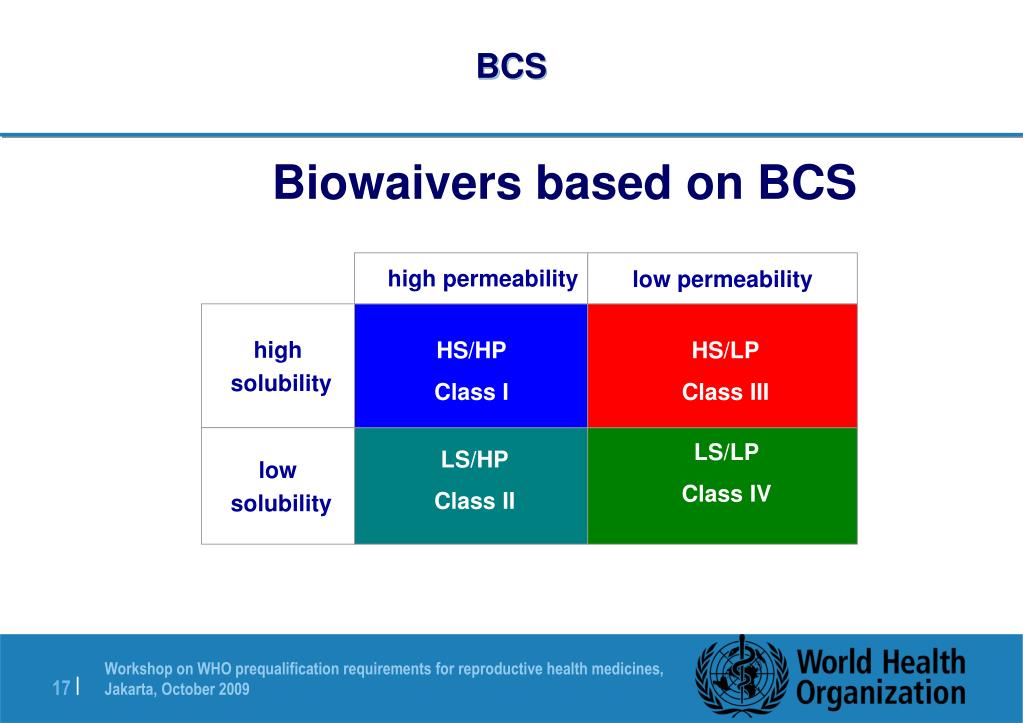 BCS

Biowaivers based on BCS

|  | high permeability | low permeability |
|---|---|---|
| high solubility | HS/HP Class I | HS/LP Class III |
| low solubility | LS/HP Class II | LS/LP Class IV |

17 | Workshop on WHO prequalification requirements for reproductive health medicines, Jakarta, October 2009

World Health Organization